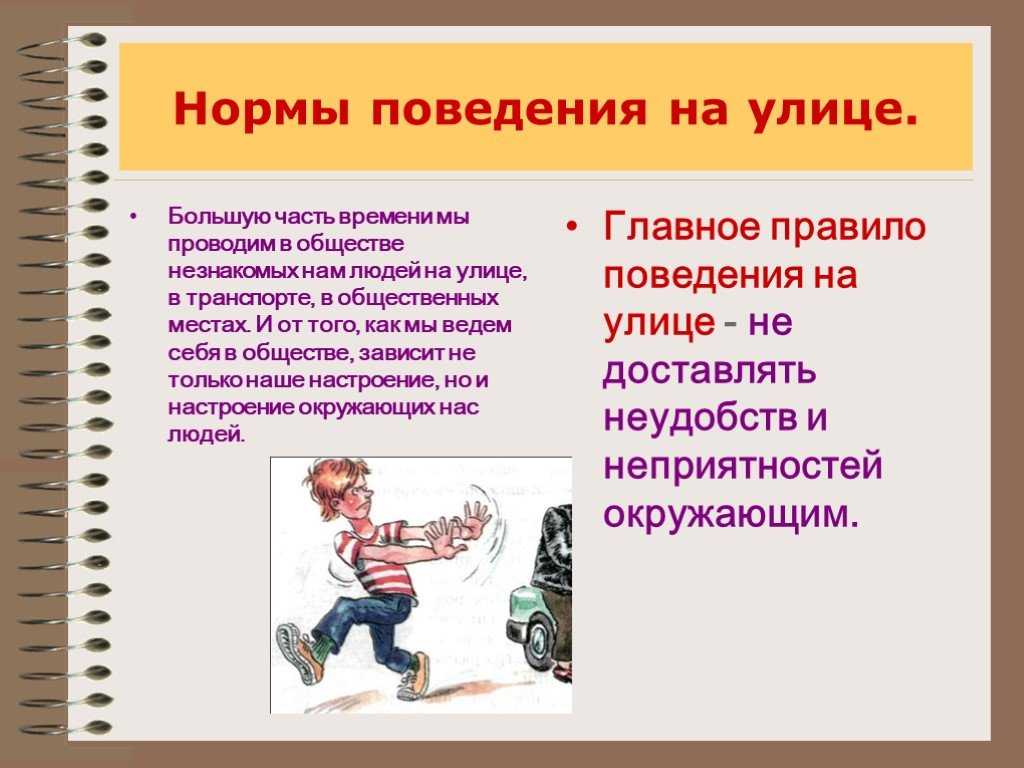 Нормы поведения на улице.

• Большую часть времени мы проводим в обществе незнакомых нам людей на улице, в транспорте, в общественных местах. И от того, как мы ведем себя в обществе, зависит не только наше настроение, но и настроение окружающих нас людей.

• Главное правило поведения на улице - не доставлять неудобств и неприятностей окружающим.